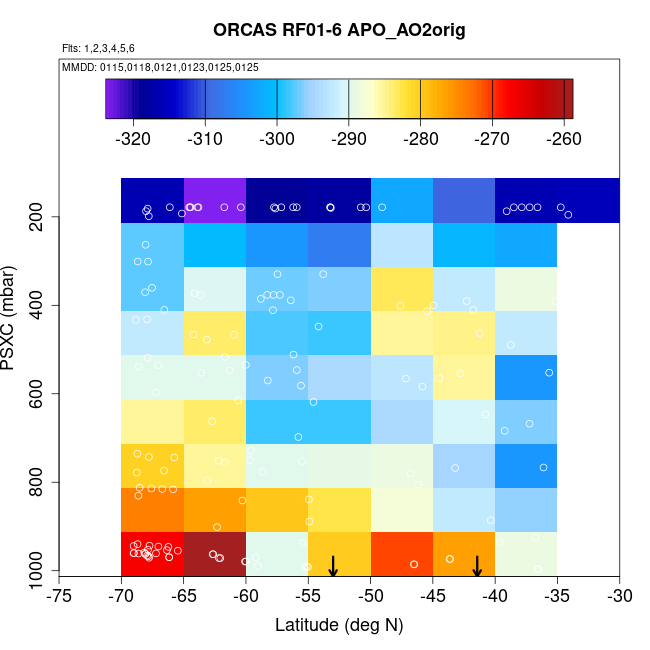 ORCAS RF01-6 APO_AO2orig

Flts: 1,2,3,4,5,6

MMDD: 0115,0118,0121,0123,0125,0125

-320 -310 -300 -290 -280 -270 -260

PSXC (mbar)

200
400
600
800
1000

-75 -70 -65 -60 -55 -50 -45 -40 -35 -30

Latitude (deg N)